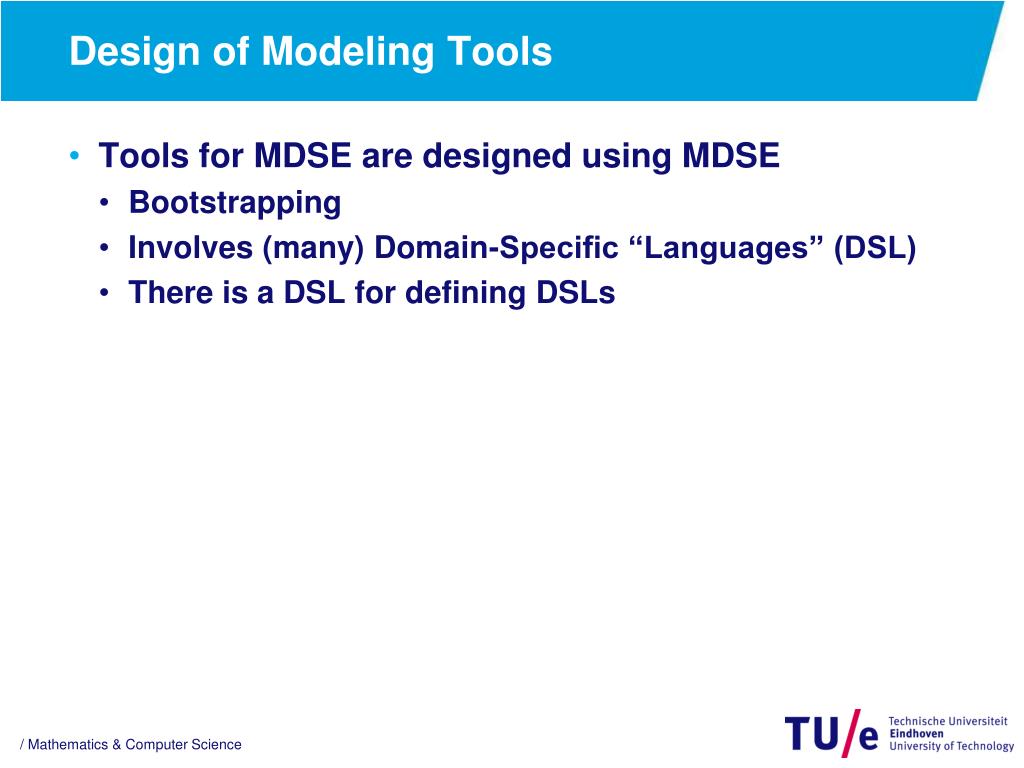 Design of Modeling Tools

• Tools for MDSE are designed using MDSE
  • Bootstrapping
  • Involves (many) Domain-Specific “Languages” (DSL)
  • There is a DSL for defining DSLs

/ Mathematics & Computer Science

TU/e Technische Universiteit Eindhoven University of Technology